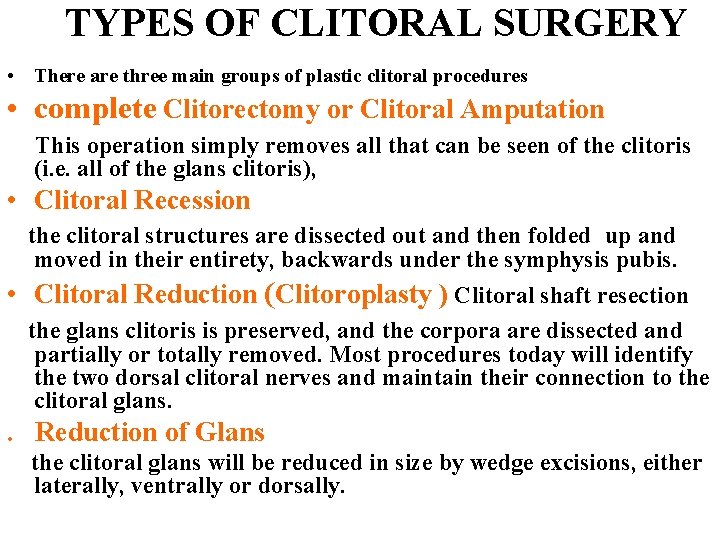 TYPES OF CLITORAL SURGERY

• There are three main groups of plastic clitoral procedures

• complete Clitorectomy or Clitoral Amputation

This operation simply removes all that can be seen of the clitoris (i.e. all of the glans clitoris),

• Clitoral Recession

the clitoral structures are dissected out and then folded up and moved in their entirety, backwards under the symphysis pubis.

• Clitoral Reduction (Clitoroplasty ) Clitoral shaft resection

the glans clitoris is preserved, and the corpora are dissected and partially or totally removed. Most procedures today will identify the two dorsal clitoral nerves and maintain their connection to the clitoral glans.

. Reduction of Glans

the clitoral glans will be reduced in size by wedge excisions, either laterally, ventrally or dorsally.